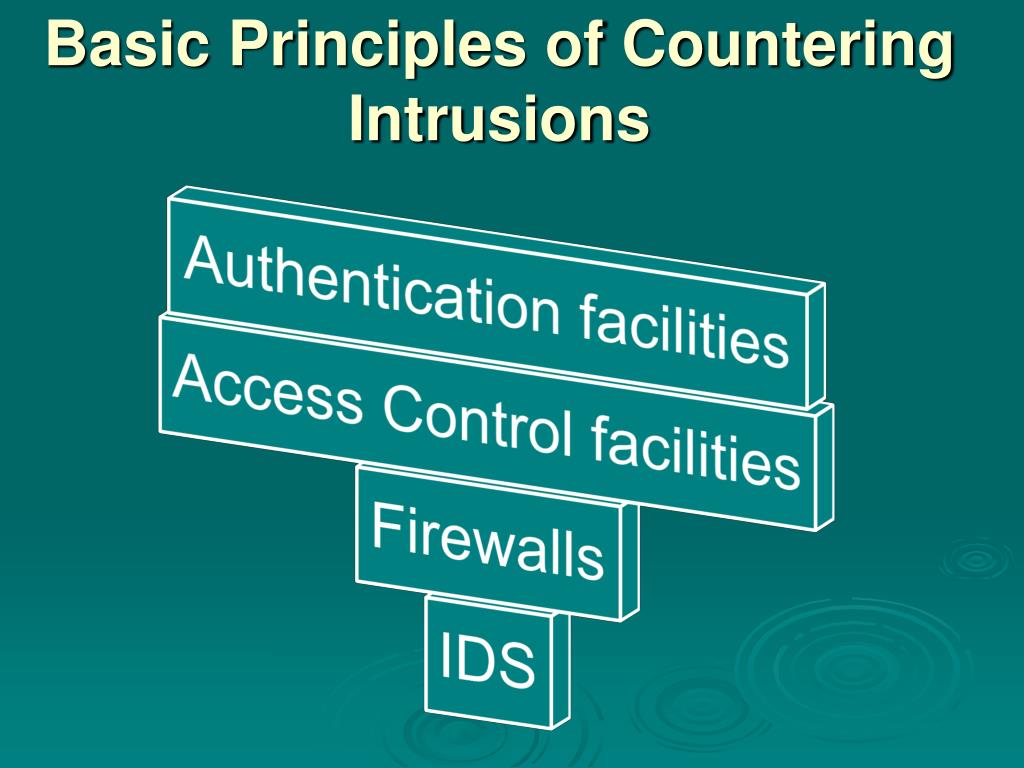 Basic Principles of Countering Intrusions

Authentication facilities

Access Control facilities

Firewalls

IDS